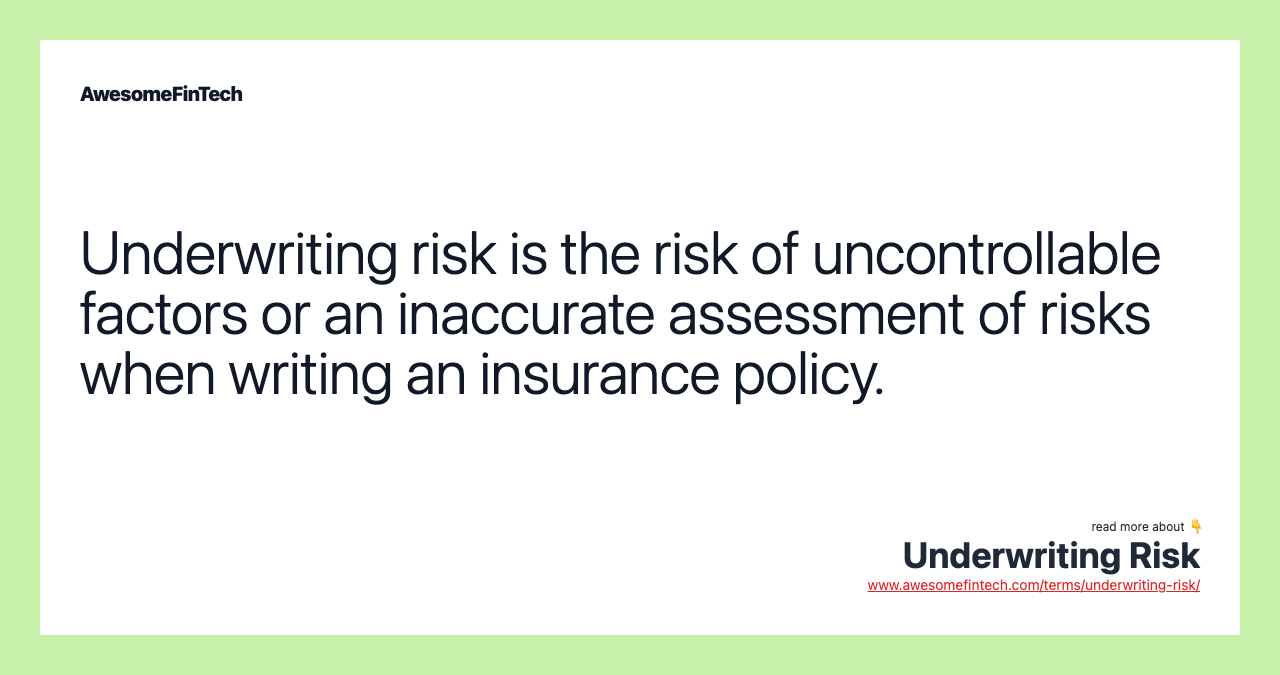 AwesomeFinTech

Underwriting risk is the risk of uncontrollable factors or an inaccurate assessment of risks when writing an insurance policy.

read more about 👇
Underwriting Risk
www.awesomefintech.com/terms/underwriting-risk/